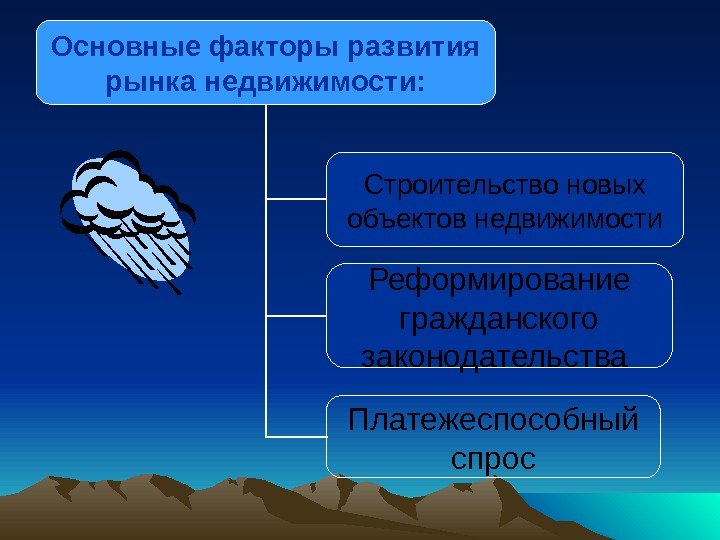 Основные факторы развития рынка недвижимости:

Строительство новых объектов недвижимости

Реформирование гражданского законодательства

Платежеспособный спрос